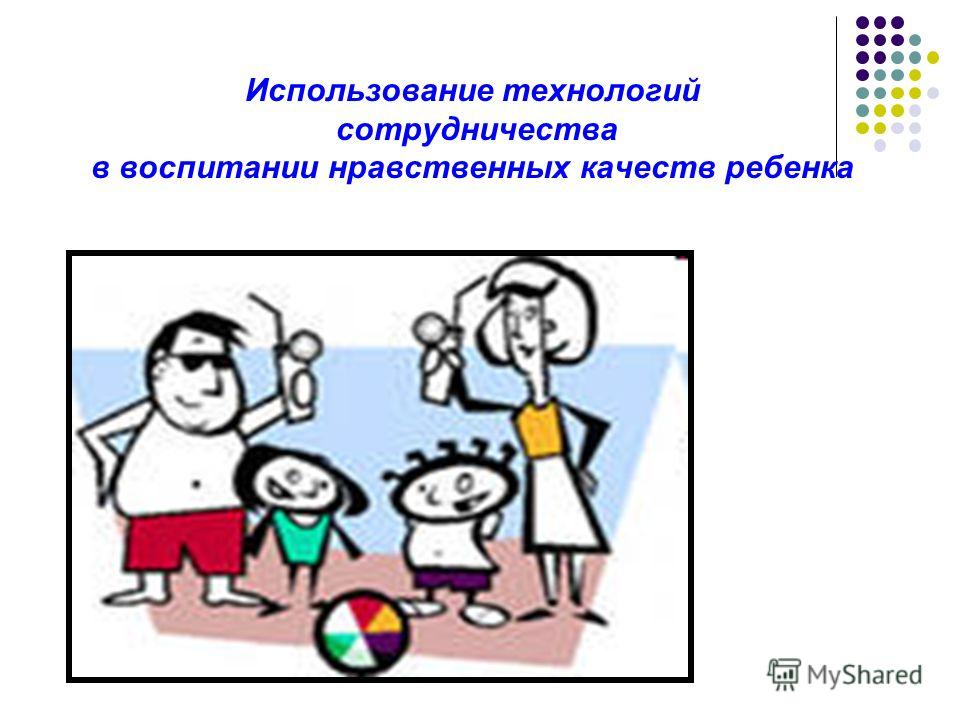 Использование технологий сотрудничества в воспитании нравственных качеств ребенка

MyShared